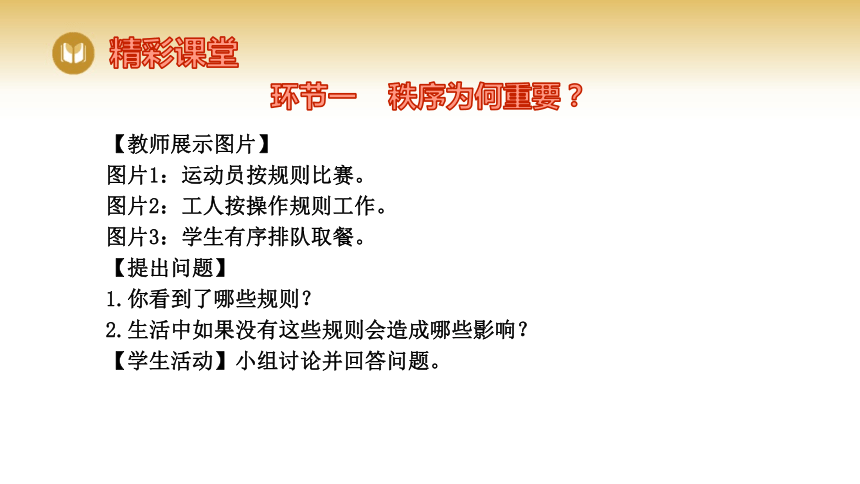 精彩课堂

环节一　秩序为何重要？

【教师展示图片】
图片1：运动员按规则比赛。
图片2：工人按操作规则工作。
图片3：学生有序排队取餐。
【提出问题】
1.你看到了哪些规则？
2.生活中如果没有这些规则会造成哪些影响？
【学生活动】小组讨论并回答问题。